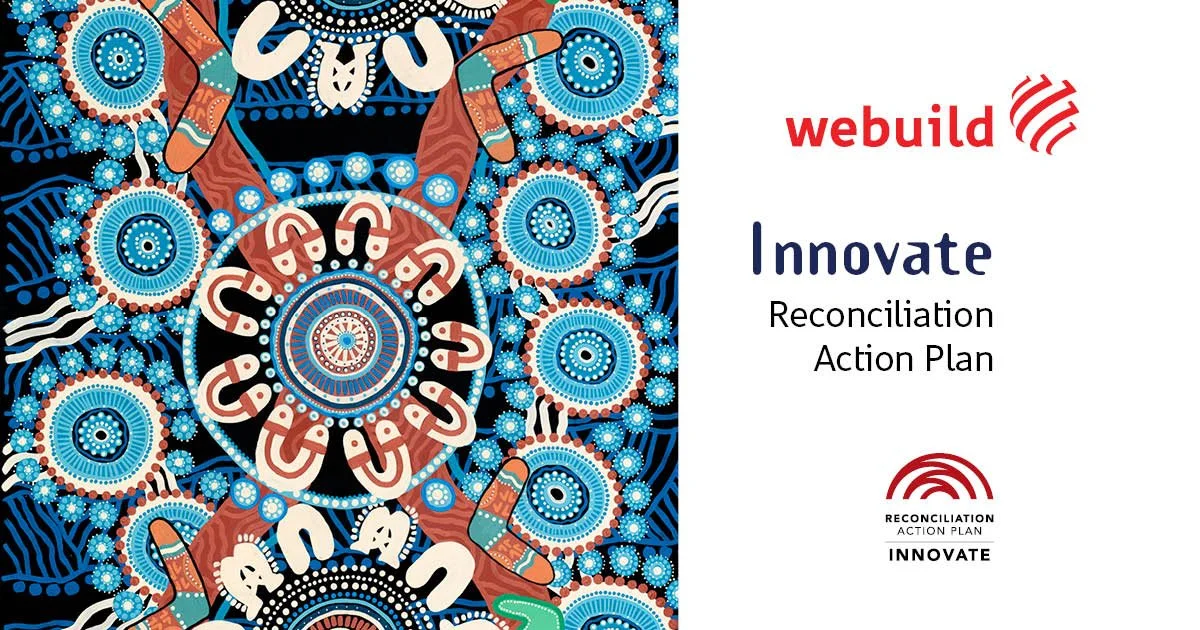 webuild

Innovate
Reconciliation Action Plan

RECONCILIATION
ACTION PLAN
INNOVATE